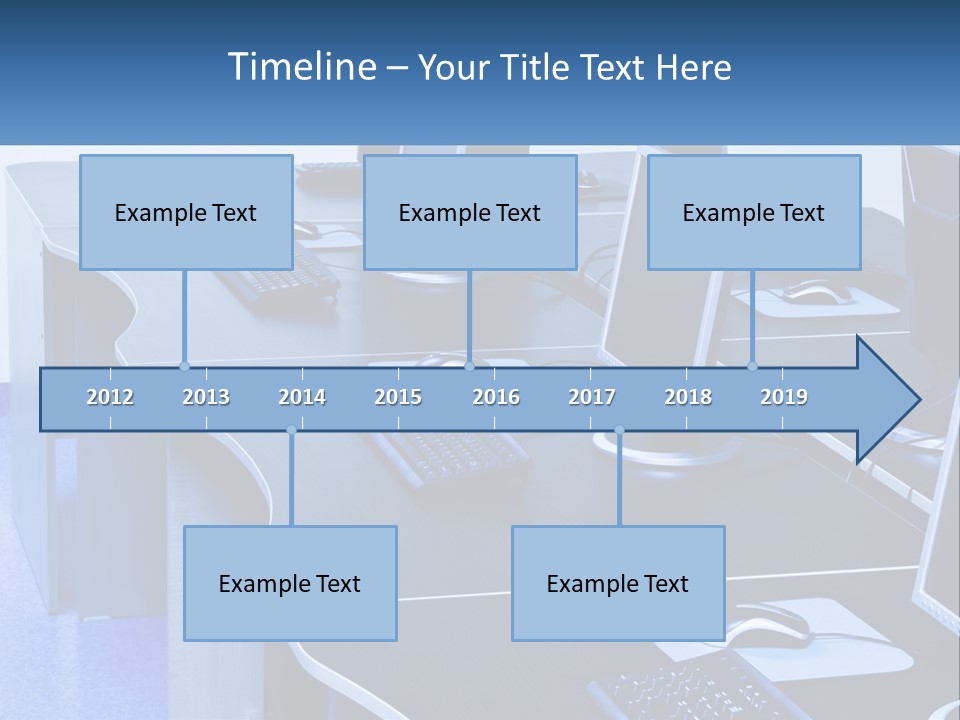 Timeline – Your Title Text Here

Example Text

Example Text

Example Text

2012 2013 2014 2015 2016 2017 2018 2019

Example Text

Example Text